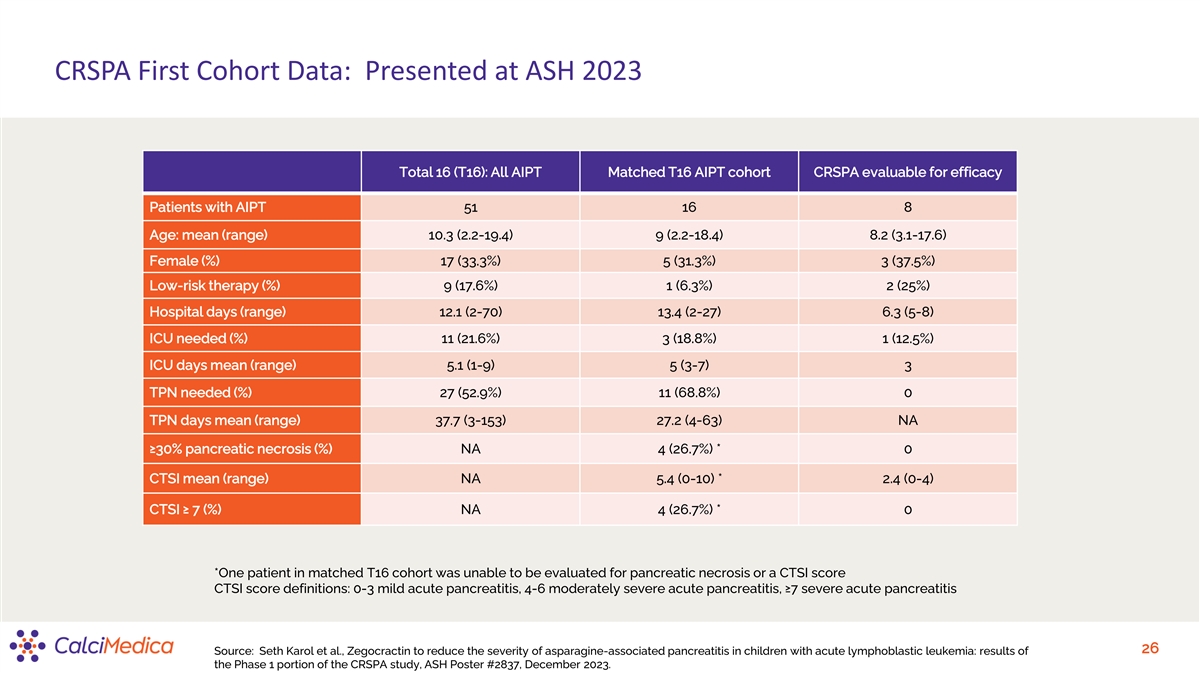 CRSPA First Cohort Data: Presented at ASH 2023

| | Total 16 (T16): All AIPT | Matched T16 AIPT cohort | CRSPA evaluable for efficacy |
|---|---|---|---|
| Patients with AIPT | 51 | 16 | 8 |
| Age: mean (range) | 10.3 (2.2-19.4) | 9 (2.2-18.4) | 8.2 (3.1-17.6) |
| Female (%) | 17 (33.3%) | 5 (31.3%) | 3 (37.5%) |
| Low-risk therapy (%) | 9 (17.6%) | 1 (6.3%) | 2 (25%) |
| Hospital days (range) | 12.1 (2-70) | 13.4 (2-27) | 6.3 (5-8) |
| ICU needed (%) | 11 (21.6%) | 3 (18.8%) | 1 (12.5%) |
| ICU days mean (range) | 5.1 (1-9) | 5 (3-7) | 3 |
| TPN needed (%) | 27 (52.9%) | 11 (68.8%) | 0 |
| TPN days mean (range) | 37.7 (3-153) | 27.2 (4-63) | NA |
| ≥30% pancreatic necrosis (%) | NA | 4 (26.7%) * | 0 |
| CTSI mean (range) | NA | 5.4 (0-10) * | 2.4 (0-4) |
| CTSI ≥ 7 (%) | NA | 4 (26.7%) * | 0 |

*One patient in matched T16 cohort was unable to be evaluated for pancreatic necrosis or a CTSI score
CTSI score definitions: 0-3 mild acute pancreatitis, 4-6 moderately severe acute pancreatitis, ≥7 severe acute pancreatitis

CalciMedica

Source: Seth Karol et al., Zegocractin to reduce the severity of asparagine-associated pancreatitis in children with acute lymphoblastic leukemia: results of the Phase 1 portion of the CRSPA study, ASH Poster #2837, December 2023.

26